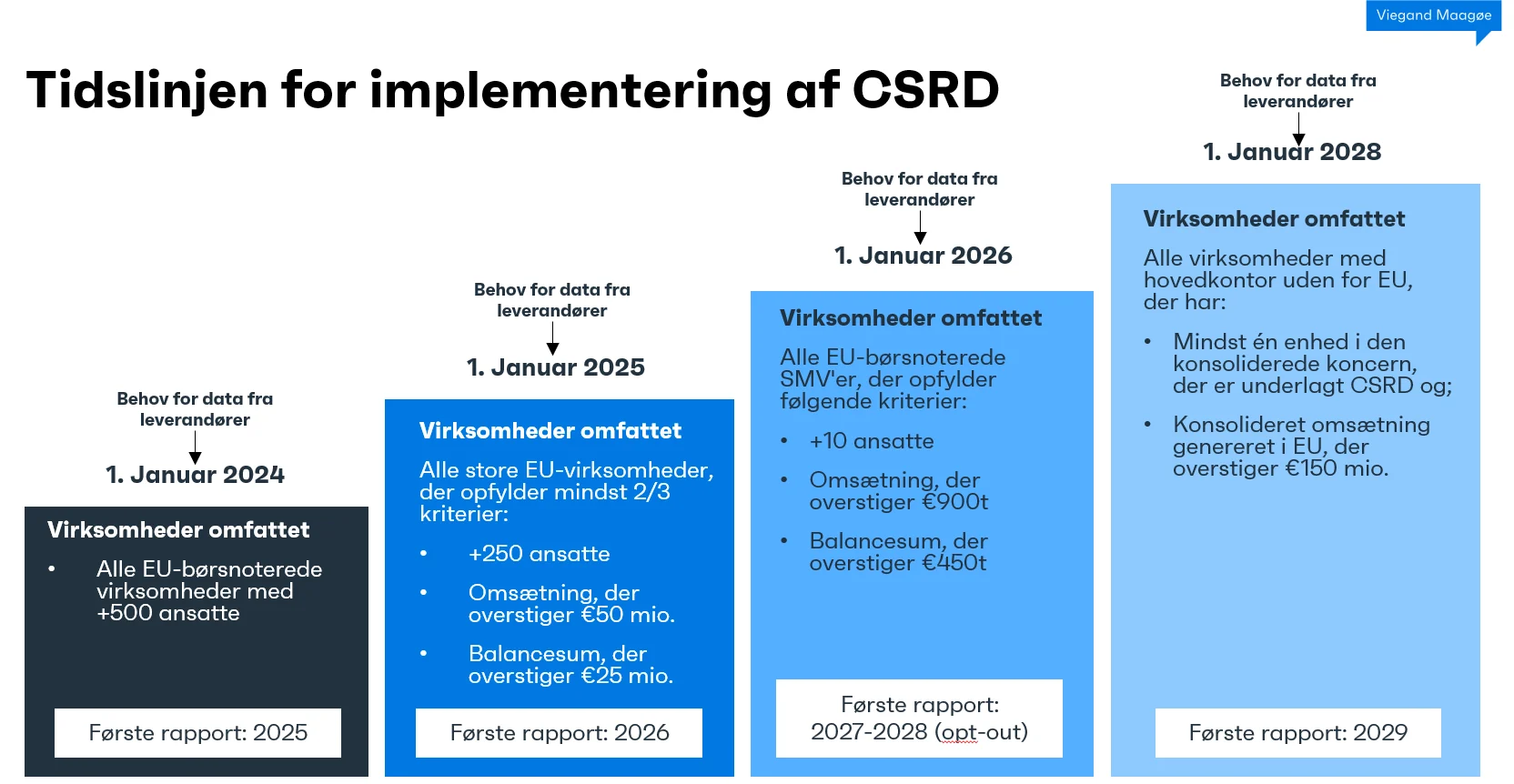 Viegand Maagøe

Tidslinjen for implementering af CSRD

Behov for data fra leverandører

1. Januar 2024

Virksomheder omfattet

• Alle EU-børsnoterede virksomheder med +500 ansatte

Første rapport: 2025

Behov for data fra leverandører

1. Januar 2025

Virksomheder omfattet

Alle store EU-virksomheder, der opfylder mindst 2/3 kriterier:

• +250 ansatte

• Omsætning, der overstiger €50 mio.

• Balancesum, der overstiger €25 mio.

Første rapport: 2026

Behov for data fra leverandører

1. Januar 2026

Virksomheder omfattet

Alle EU-børsnoterede SMV'er, der opfylder følgende kriterier:

• +10 ansatte

• Omsætning, der overstiger €900t

• Balancesum, der overstiger €450t

Første rapport: 2027-2028 (opt-out)

Behov for data fra leverandører

1. Januar 2028

Virksomheder omfattet

Alle virksomheder med hovedkontor uden for EU, der har:

• Mindst én enhed i den konsoliderede koncern, der er underlagt CSRD og;

• Konsolideret omsætning genereret i EU, der overstiger €150 mio.

Første rapport: 2029